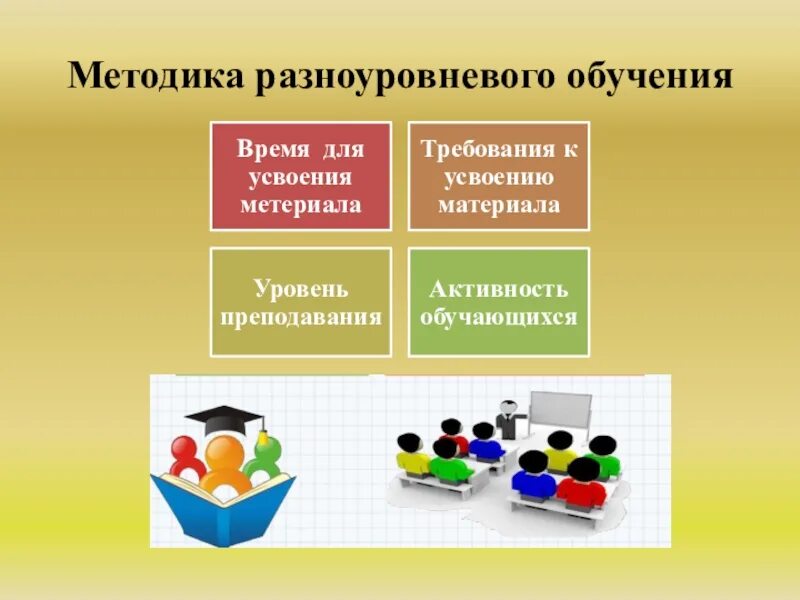 Методика разноуровневого обучения

Время для усвоения метериала

Требования к усвоению материала

Уровень преподавания

Активность обучающихся